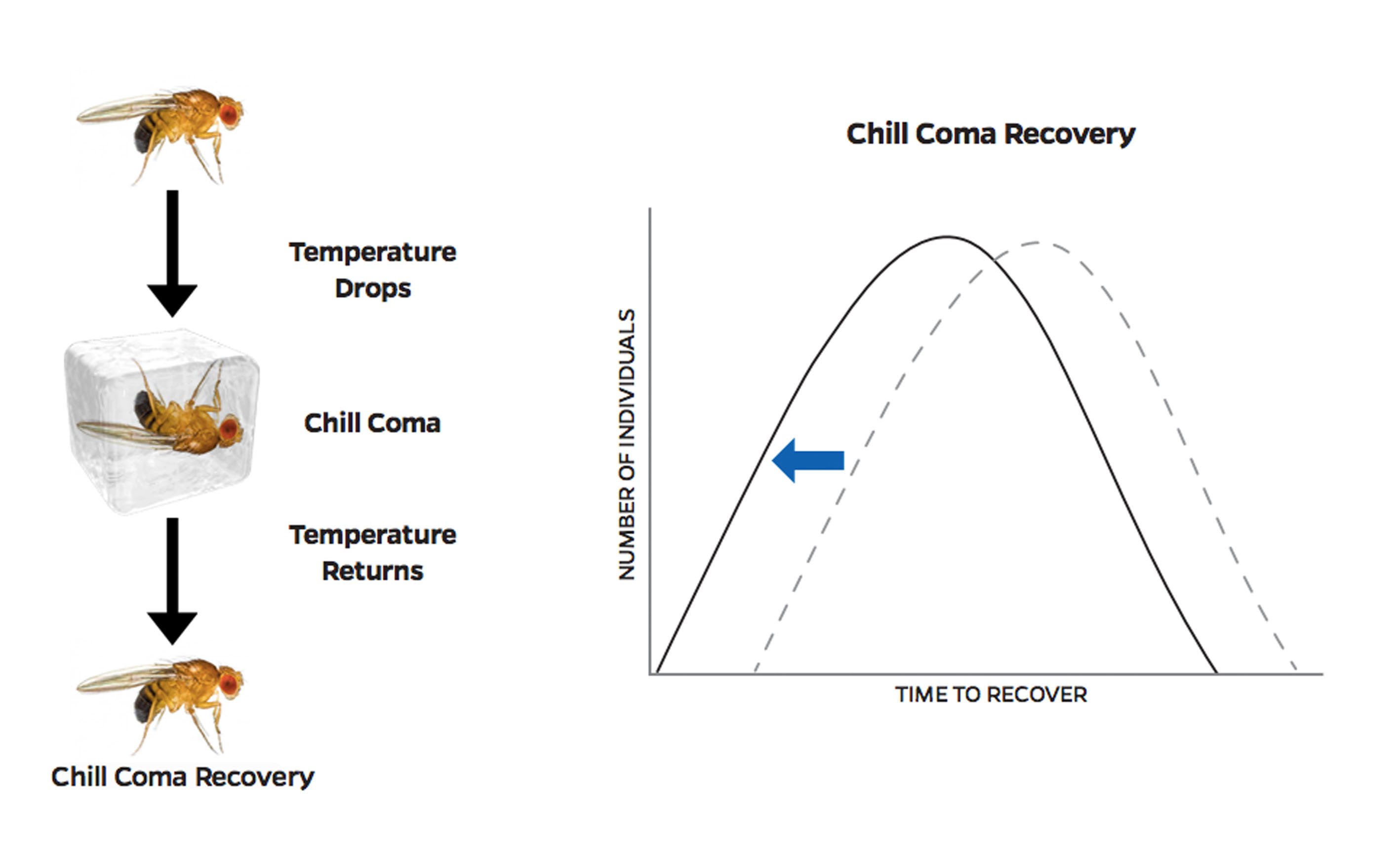 Temperature Drops

Chill Coma

Temperature Returns

Chill Coma Recovery

Chill Coma Recovery

NUMBER OF INDIVIDUALS

TIME TO RECOVER